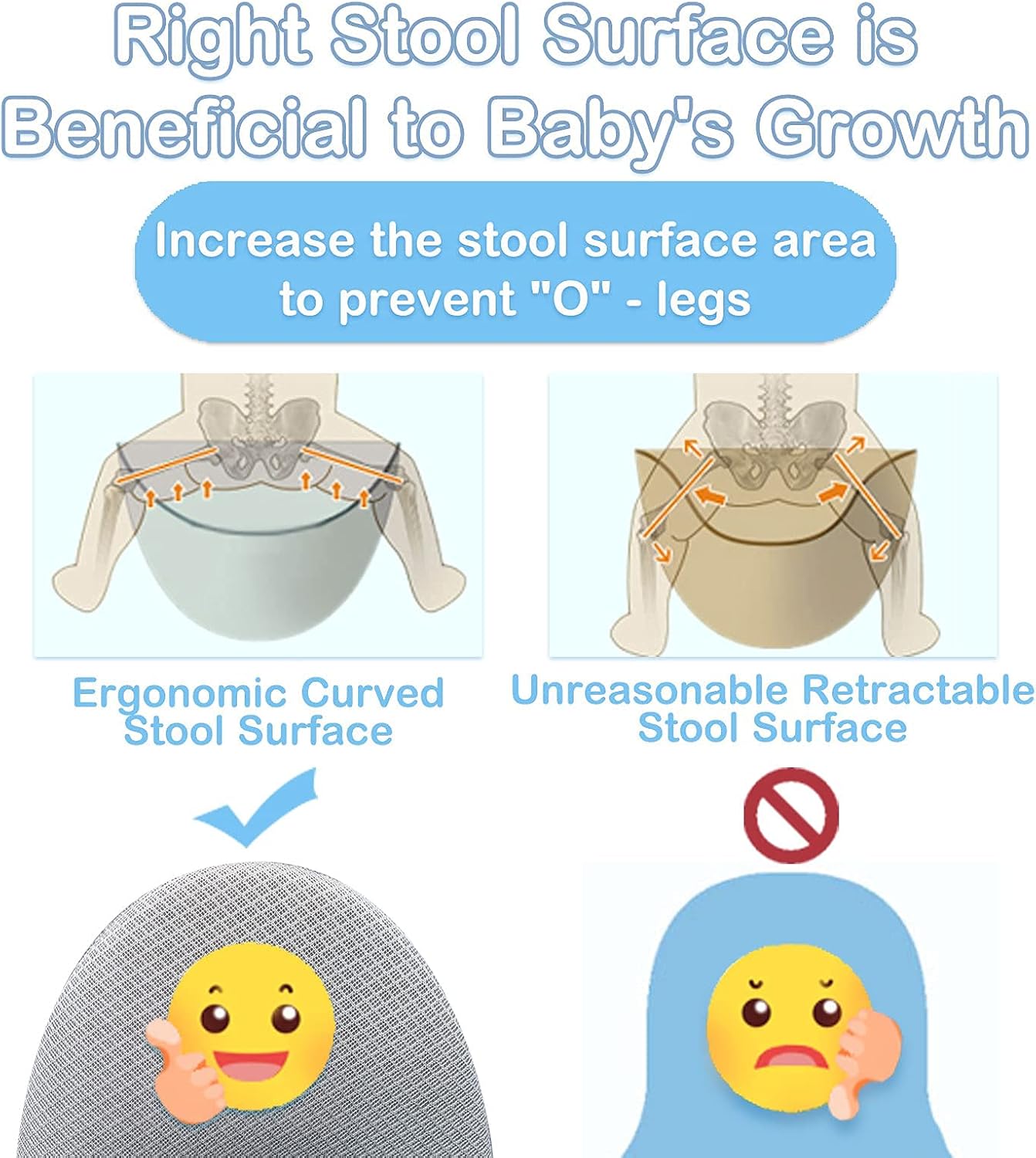 Right Stool Surface is Beneficial to Baby's Growth

Increase the stool surface area to prevent "O" - legs

Ergonomic Curved Stool Surface

Unreasonable Retractable Stool Surface